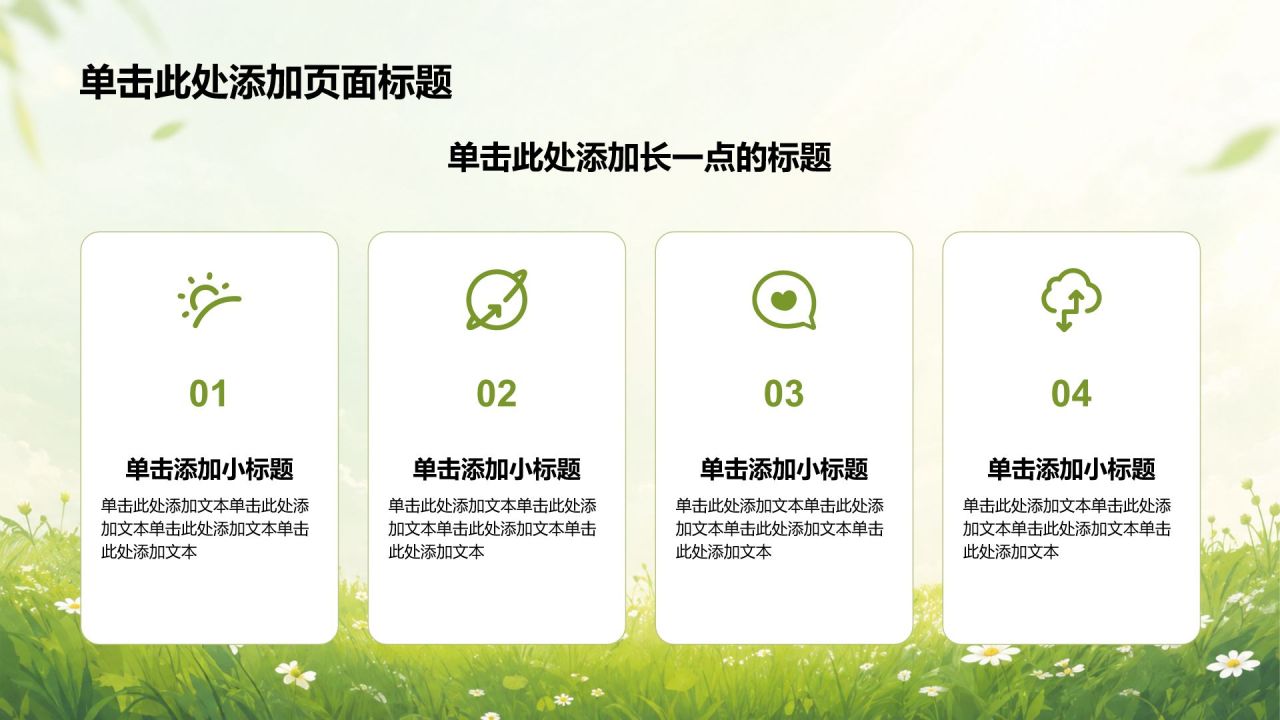 单击此处添加页面标题

单击此处添加长一点的标题

01

单击添加小标题

单击此处添加文本单击此处添加文本单击此处添加文本单击此处添加文本

02

单击添加小标题

单击此处添加文本单击此处添加文本单击此处添加文本单击此处添加文本

03

单击添加小标题

单击此处添加文本单击此处添加文本单击此处添加文本单击此处添加文本

04

单击添加小标题

单击此处添加文本单击此处添加文本单击此处添加文本单击此处添加文本